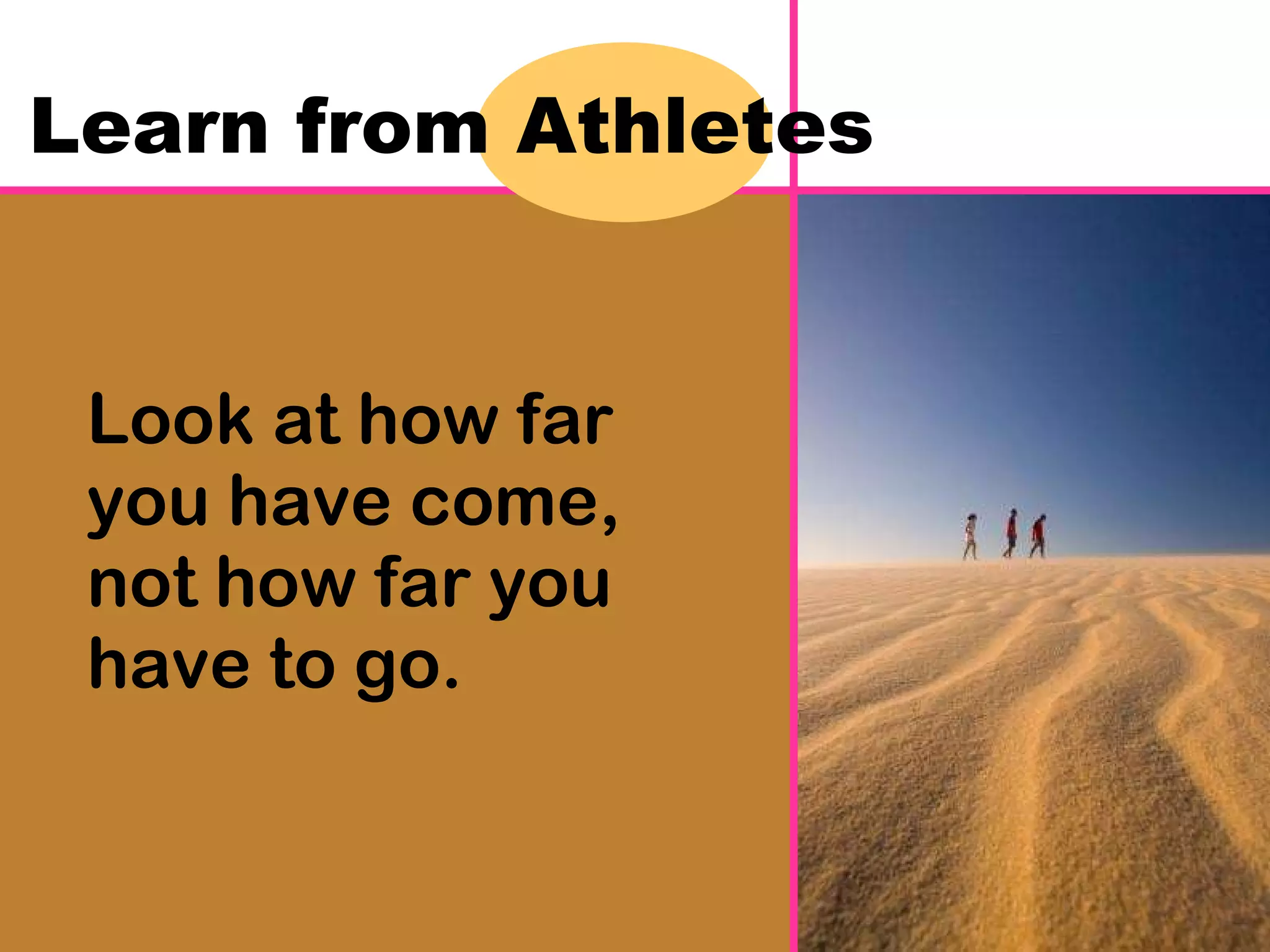 Learn from Athletes

Look at how far you have come, not how far you have to go.